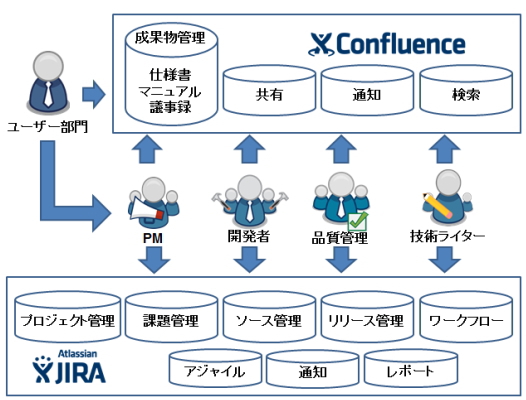 成果物管理

仕様書
マニュアル
議事録

Confluence

共有

通知

検索

ユーザー部門

PM

開発者

品質管理

技術ライター

プロジェクト管理

課題管理

ソース管理

リリース管理

ワークフロー

Atlassian
JIRA

アジャイル

通知

レポート